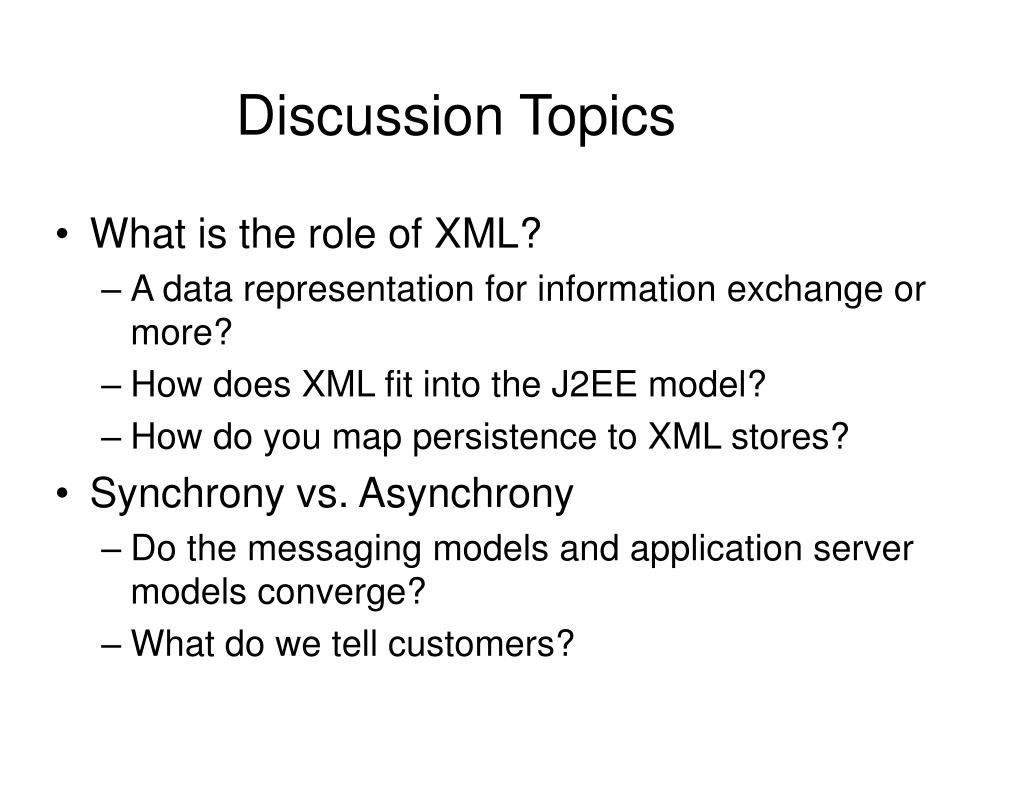 Discussion Topics

• What is the role of XML?
– A data representation for information exchange or more?
– How does XML fit into the J2EE model?
– How do you map persistence to XML stores?
• Synchrony vs. Asynchrony
– Do the messaging models and application server models converge?
– What do we tell customers?